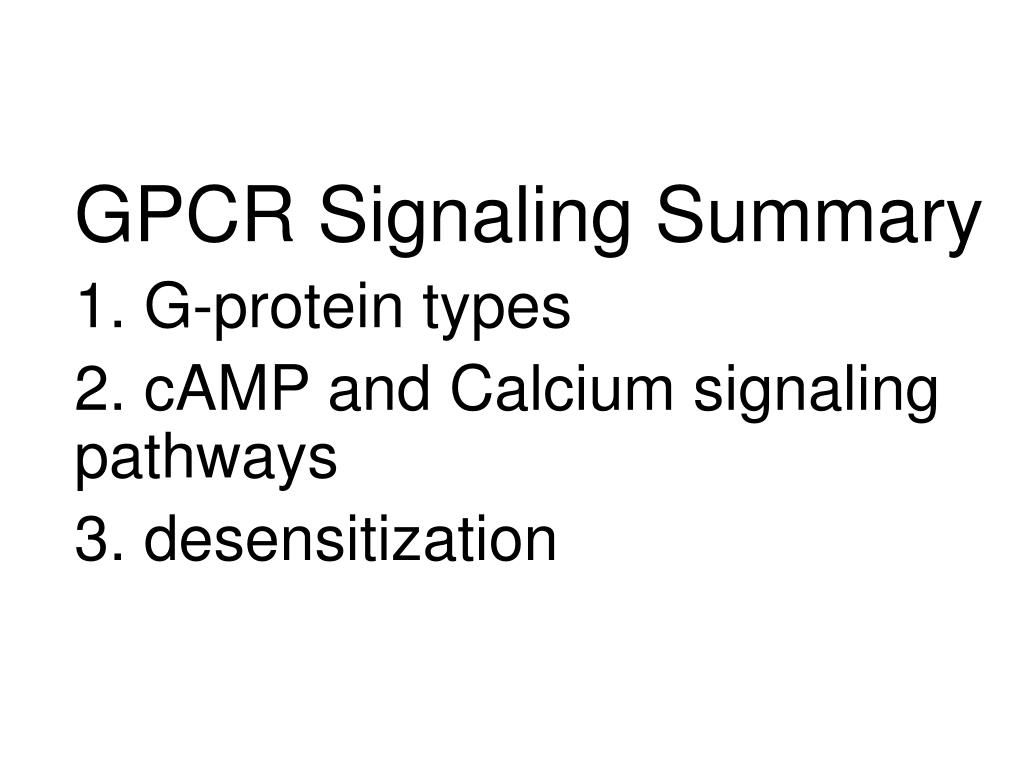 GPCR Signaling Summary

1. G-protein types

2. cAMP and Calcium signaling pathways

3. desensitization